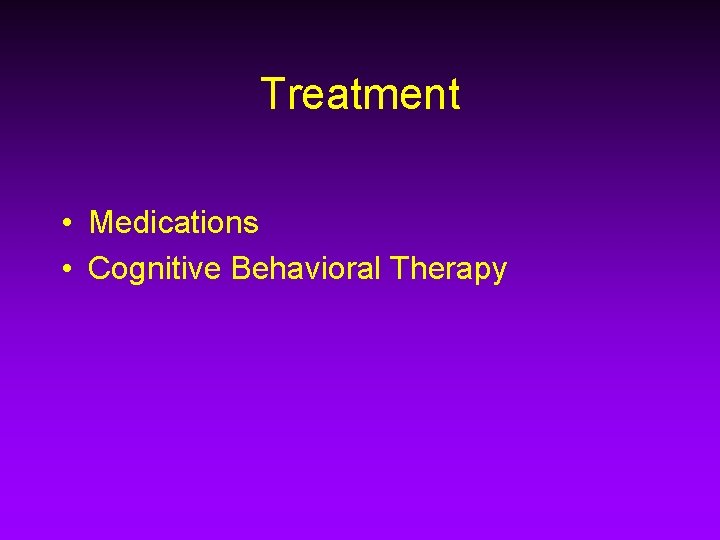 Treatment

• Medications
• Cognitive Behavioral Therapy